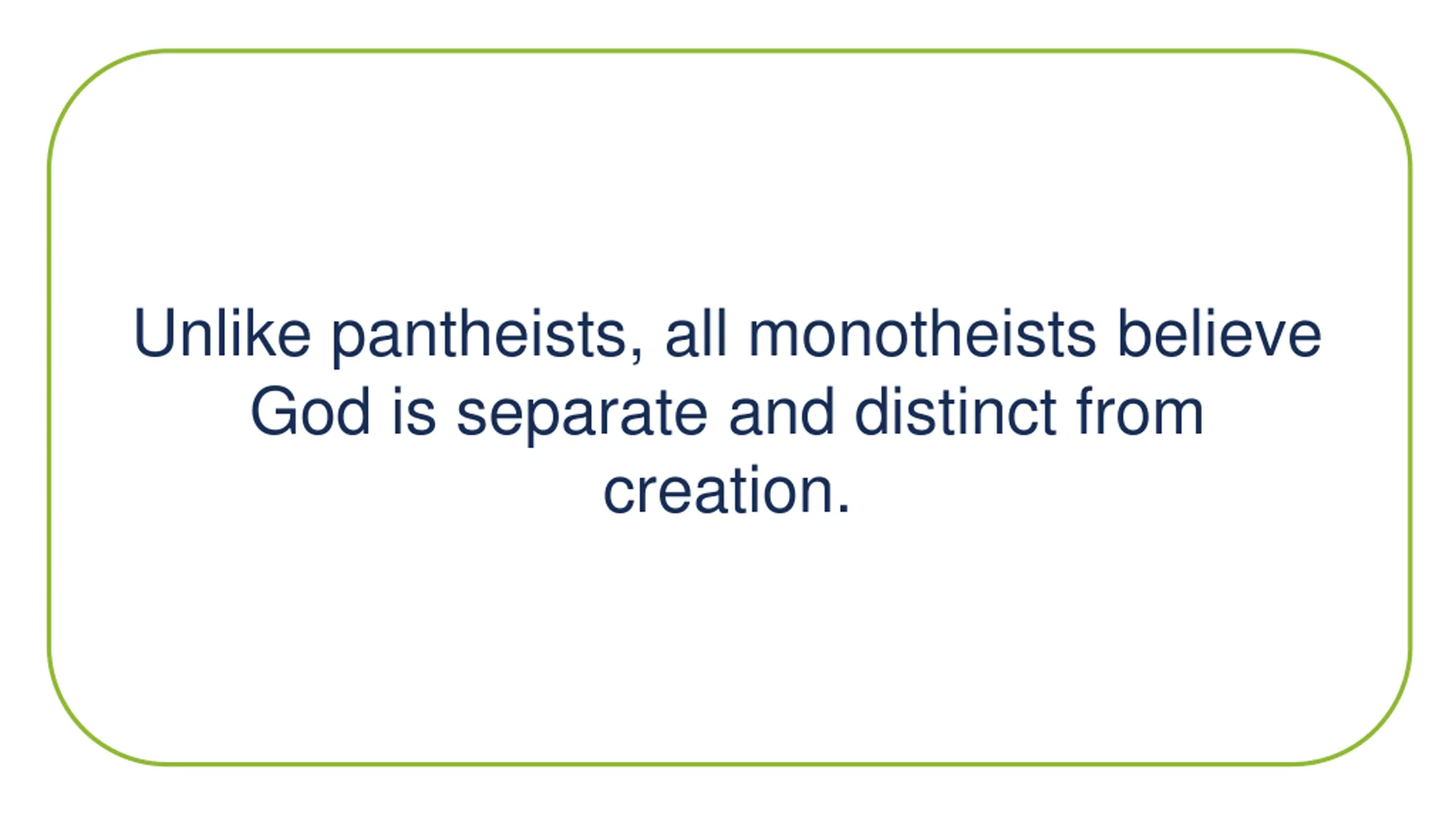 Unlike pantheists, all monotheists believe God is separate and distinct from creation.